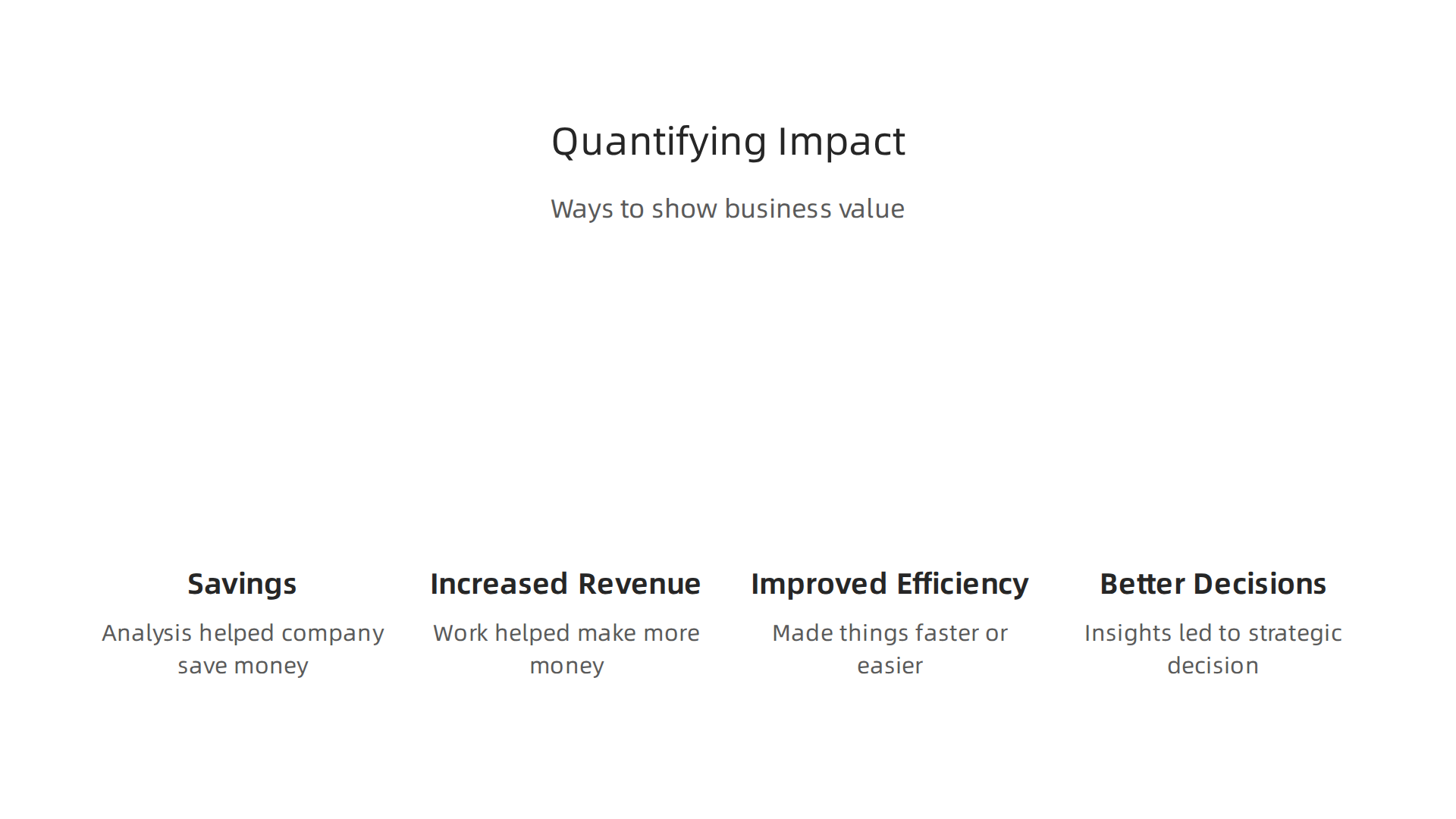 Quantifying Impact

Ways to show business value

Savings

Analysis helped company save money

Increased Revenue

Work helped make more money

Improved Efficiency

Made things faster or easier

Better Decisions

Insights led to strategic decision